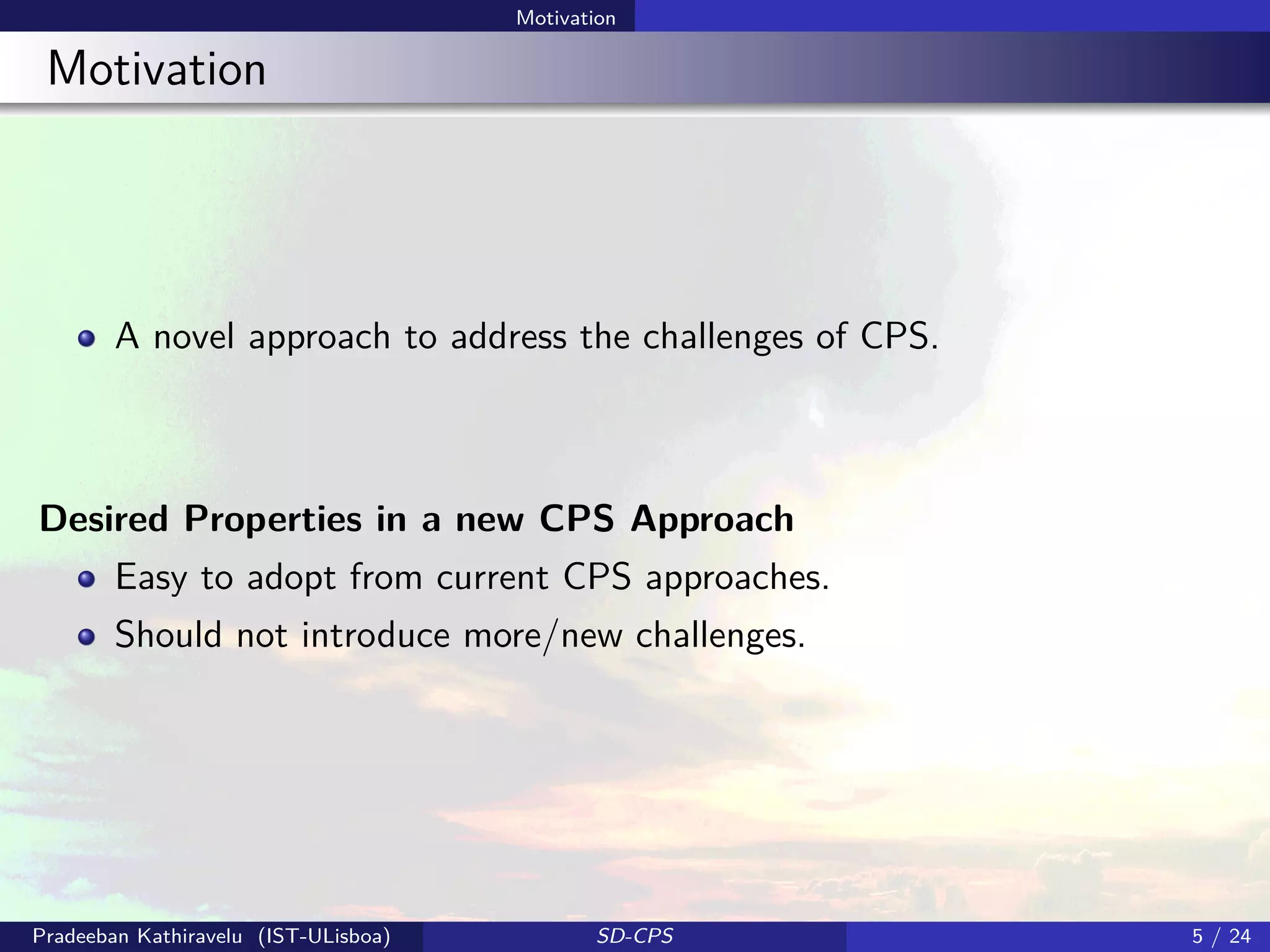 Motivation

Motivation

A novel approach to address the challenges of CPS.

Desired Properties in a new CPS Approach

Easy to adopt from current CPS approaches.

Should not introduce more/new challenges.

Pradeeban Kathiravelu (IST-ULisboa) SD-CPS 5 / 24